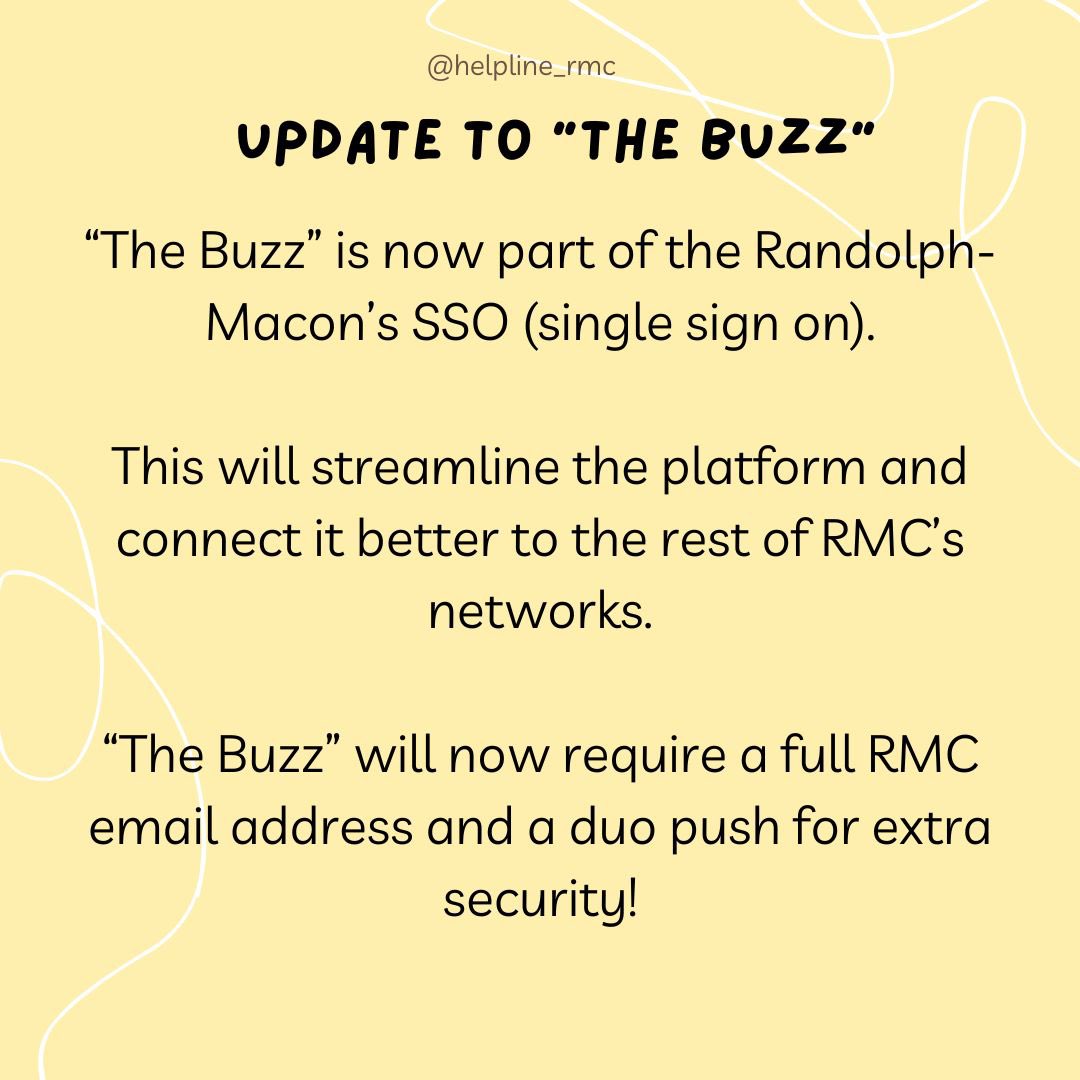 @helpline_rmc

UPDATE TO "THE BUZZ"

“The Buzz” is now part of the Randolph-Macon’s SSO (single sign on).

This will streamline the platform and connect it better to the rest of RMC’s networks.

“The Buzz” will now require a full RMC email address and a duo push for extra security!